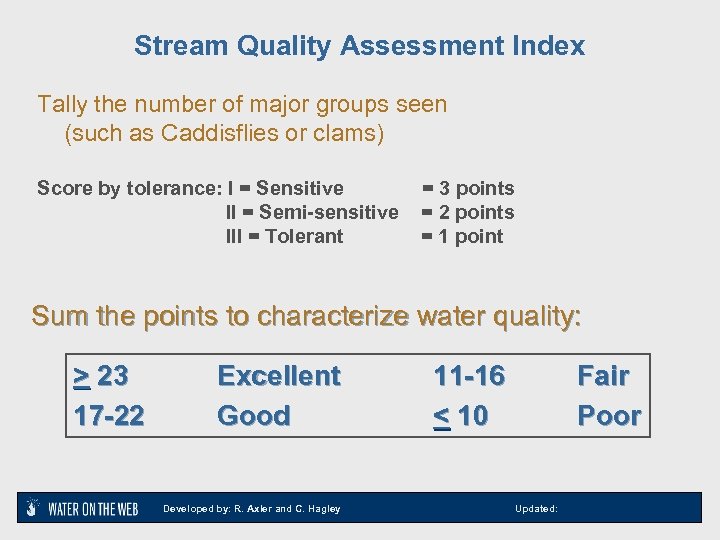 Stream Quality Assessment Index

Tally the number of major groups seen (such as Caddisflies or clams)

Score by tolerance: I = Sensitive = 3 points
II = Semi-sensitive = 2 points
III = Tolerant = 1 point

Sum the points to characterize water quality:

| $\geq$ 23 | Excellent | 11-16 | Fair |
|---|---|---|---|
| 17-22 | Good | $\leq$ 10 | Poor |

WATER ON THE WEB Developed by: R. Axler and C. Hagley Updated: